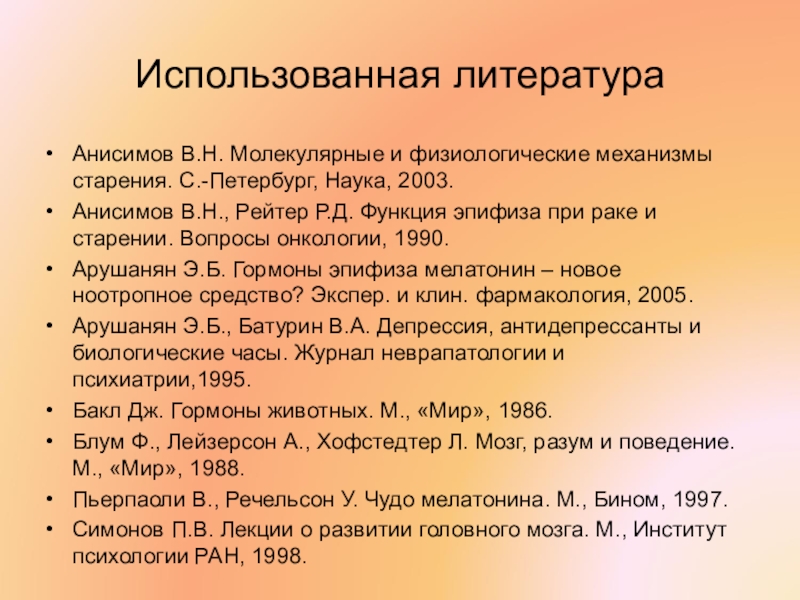 Использованная литература

• Анисимов В.Н. Молекулярные и физиологические механизмы старения. С.-Петербург, Наука, 2003.
• Анисимов В.Н., Рейтер Р.Д. Функция эпифиза при раке и старении. Вопросы онкологии, 1990.
• Арушанян Э.Б. Гормоны эпифиза мелатонин – новое ноотропное средство? Экспер. и клин. фармакология, 2005.
• Арушанян Э.Б., Батурин В.А. Депрессия, антидепрессанты и биологические часы. Журнал неврапатологии и психиатрии,1995.
• Бакл Дж. Гормоны животных. М., «Мир», 1986.
• Блум Ф., Лейзерсон А., Хофстедтер Л. Мозг, разум и поведение. М., «Мир», 1988.
• Пьерпаоли В., Речельсон У. Чудо мелатонина. М., Бином, 1997.
• Симонов П.В. Лекции о развитии головного мозга. М., Институт психологии РАН, 1998.